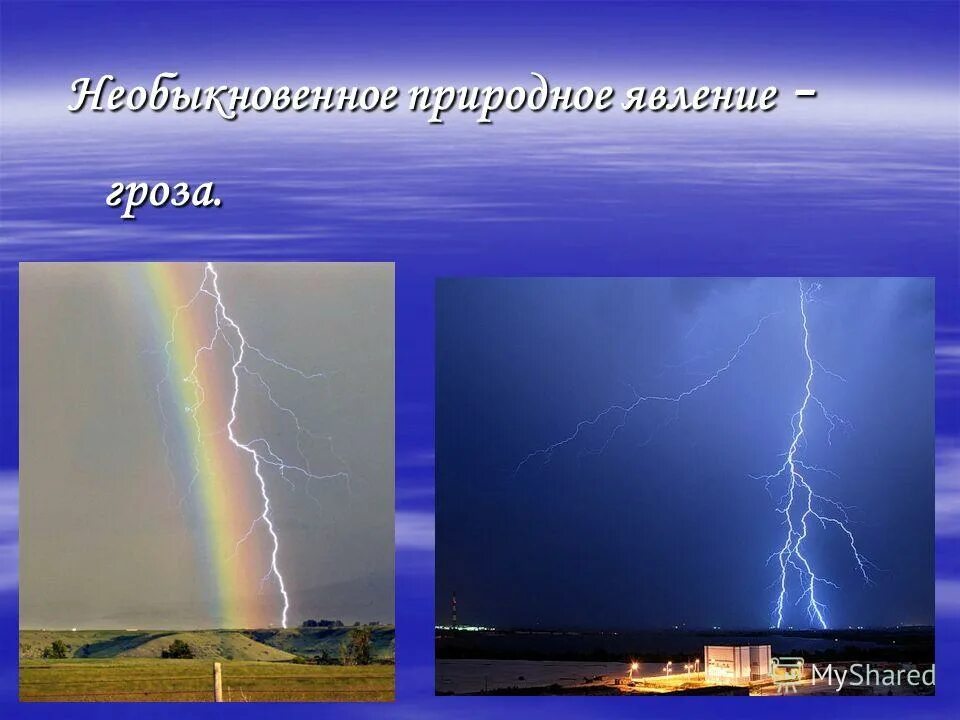 Необыкновенное природное явление - гроза.

MyShared